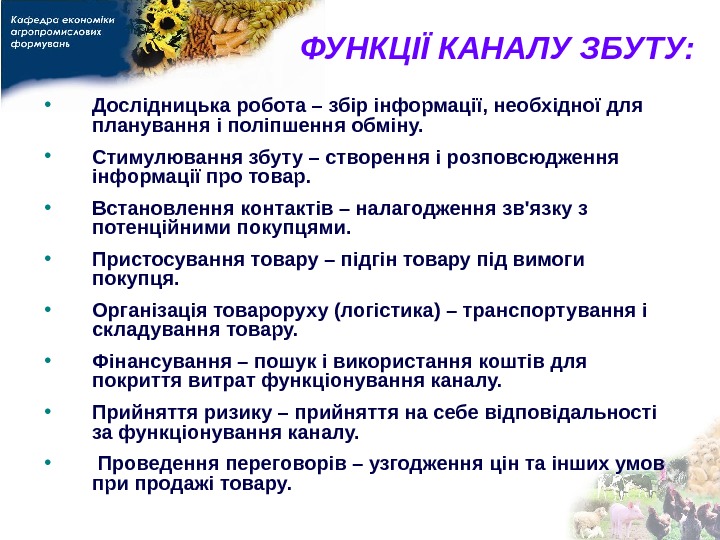 Кафедра економіки агропромислових формувань

ФУНКЦІЇ КАНАЛУ ЗБУТУ:

• Дослідницька робота – збір інформації, необхідної для планування і поліпшення обміну.

• Стимулювання збуту – створення і розповсюдження інформації про товар.

• Встановлення контактів – налагодження зв'язку з потенційними покупцями.

• Пристосування товару – підгін товару під вимоги покупця.

• Організація товароруху (логістика) – транспортування і складування товару.

• Фінансування – пошук і використання коштів для покриття витрат функціонування каналу.

• Прийняття ризику – прийняття на себе відповідальності за функціонування каналу.

• Проведення переговорів – узгодження цін та інших умов при продажі товару.